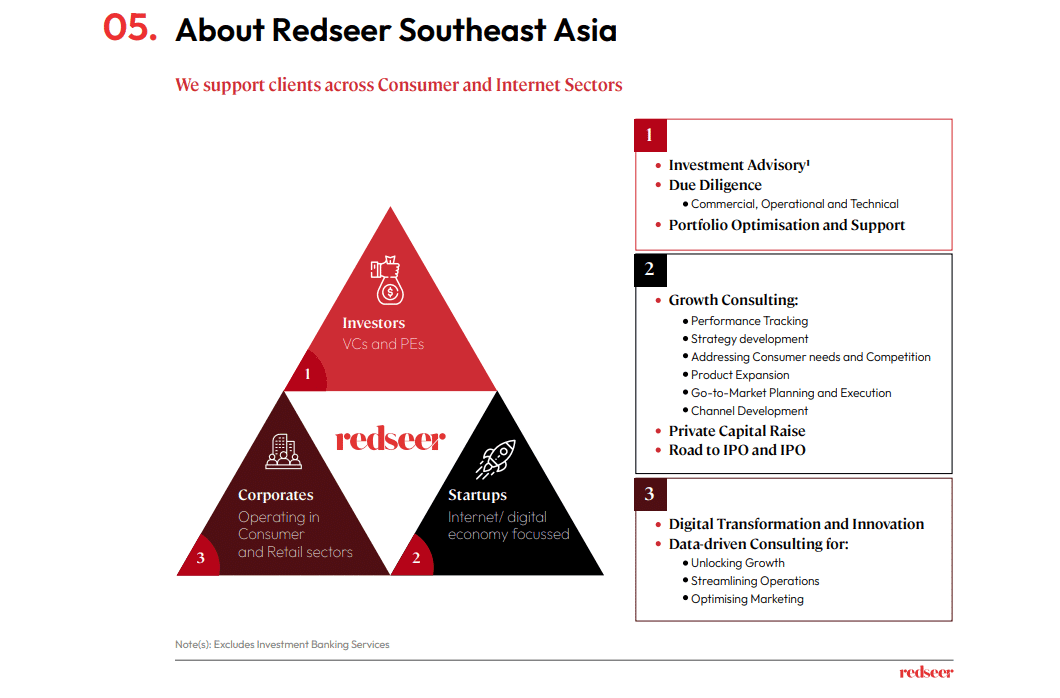 05. About Redseer Southeast Asia

We support clients across Consumer and Internet Sectors

Investors
VCs and PEs
1

redseer

Corporates
Operating in Consumer and Retail sectors
3

Startups
Internet/ digital economy focussed
2

1
• Investment Advisory¹
• Due Diligence
• Commercial, Operational and Technical
• Portfolio Optimisation and Support

2
• Growth Consulting:
• Performance Tracking
• Strategy development
• Addressing Consumer needs and Competition
• Product Expansion
• Go-to-Market Planning and Execution
• Channel Development
• Private Capital Raise
• Road to IPO and IPO

3
• Digital Transformation and Innovation
• Data-driven Consulting for:
• Unlocking Growth
• Streamlining Operations
• Optimising Marketing

Note(s): Excludes Investment Banking Services

redseer